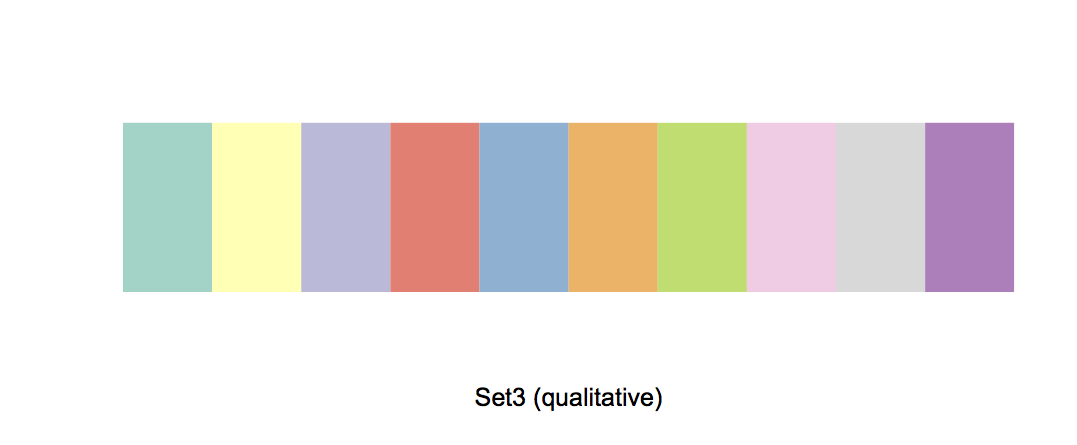 Set3 (qualitative)